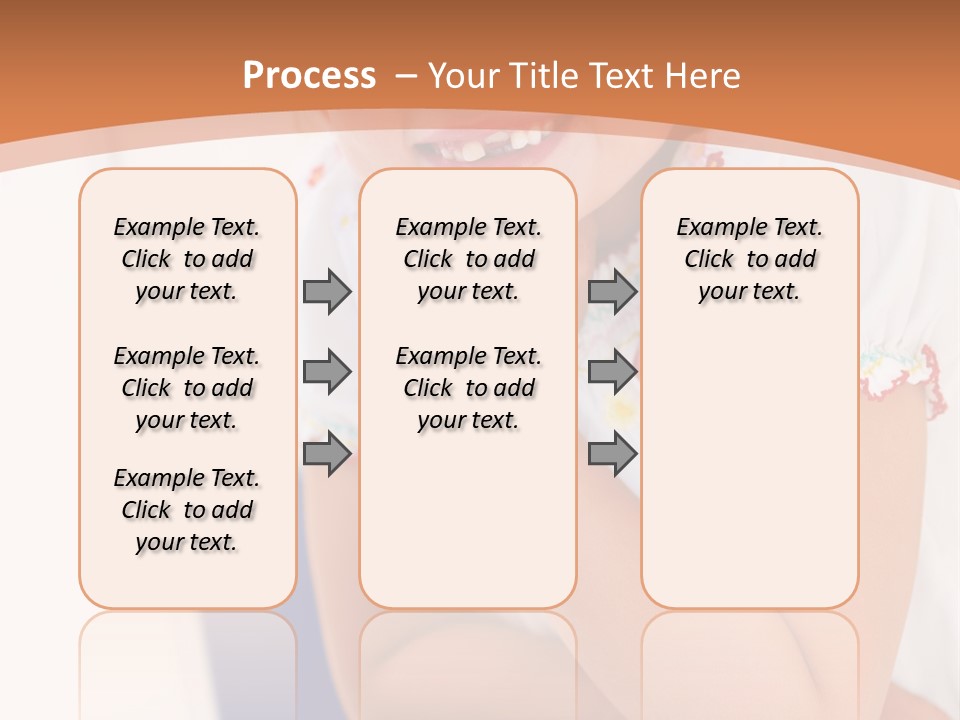 Process – Your Title Text Here

Example Text. Click to add your text.

Example Text. Click to add your text.

Example Text. Click to add your text.

Example Text. Click to add your text.

Example Text. Click to add your text.

Example Text. Click to add your text.